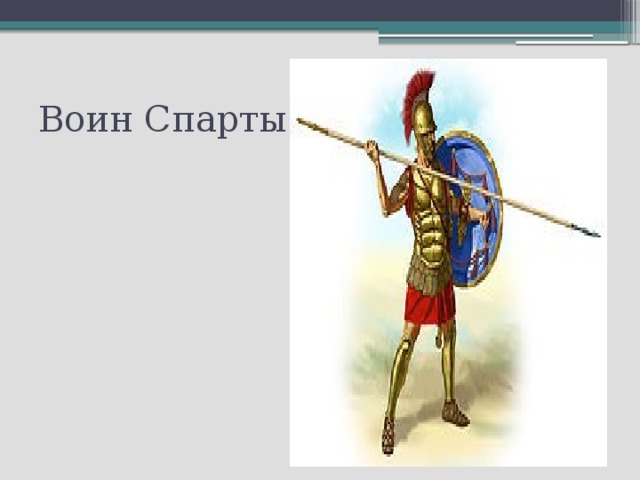 Воин Спарты